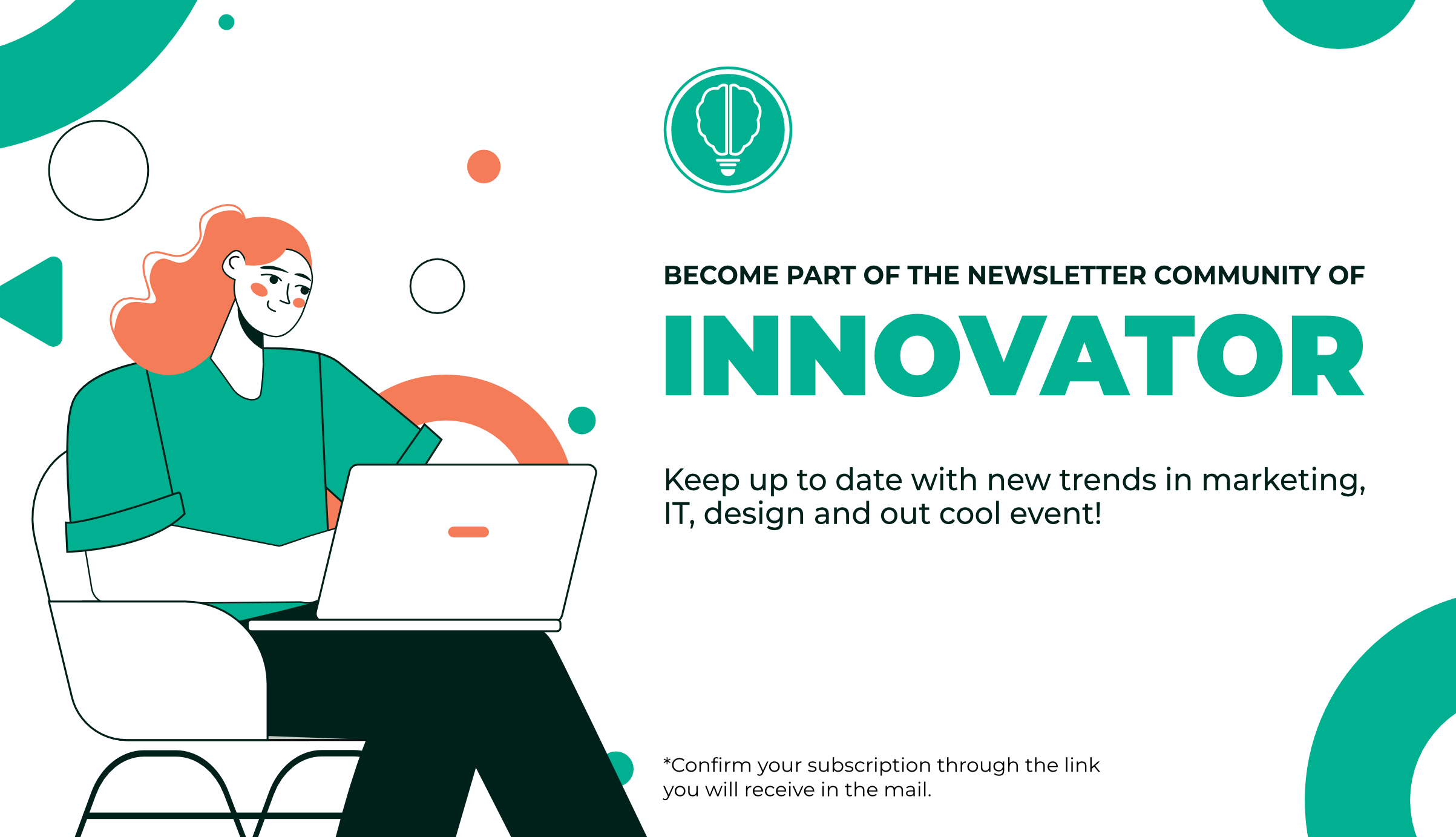 BECOME PART OF THE NEWSLETTER COMMUNITY OF

INNOVATOR

Keep up to date with new trends in marketing, IT, design and out cool event!

*Confirm your subscription through the link you will receive in the mail.